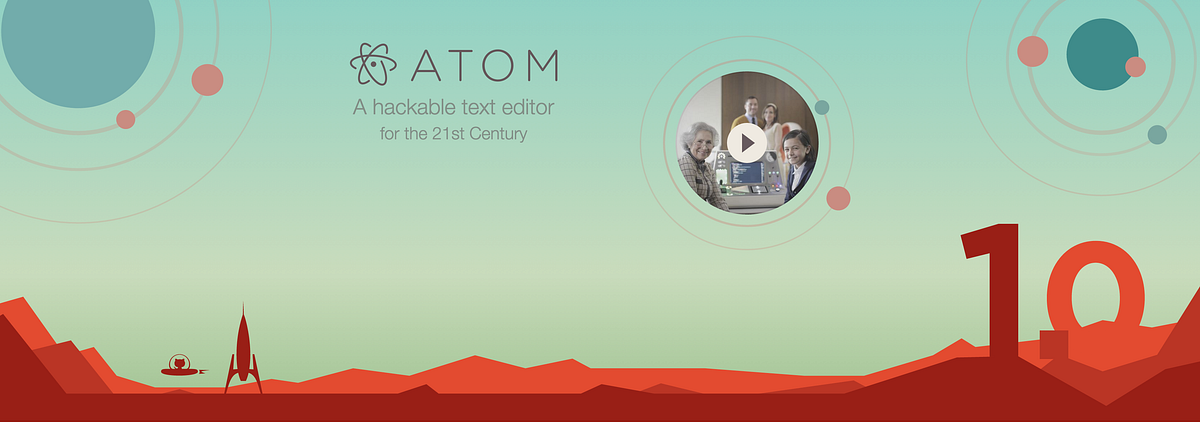 ATOM
A hackable text editor
for the 21st Century

1.0